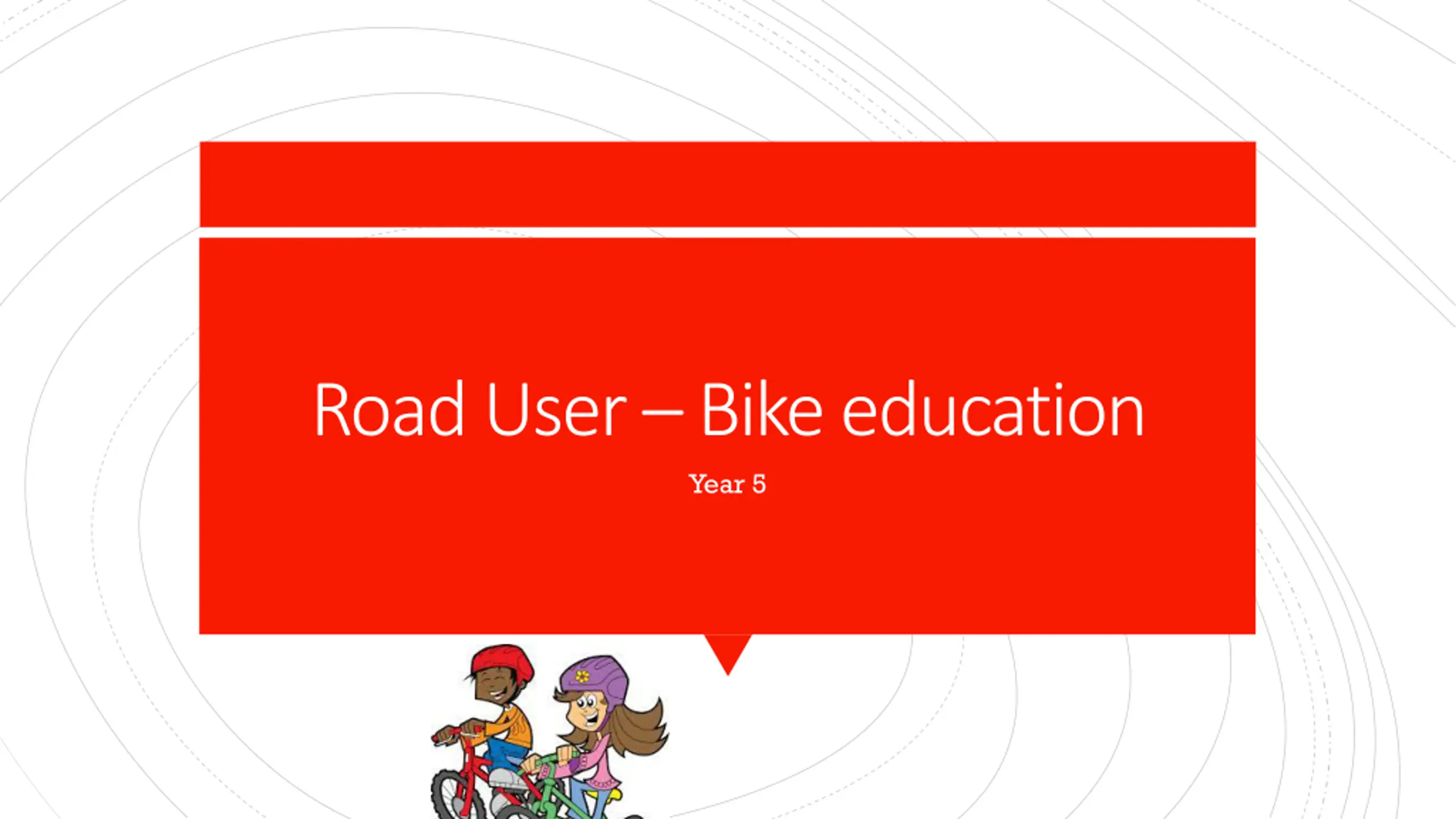 Road User – Bike education

Year 5